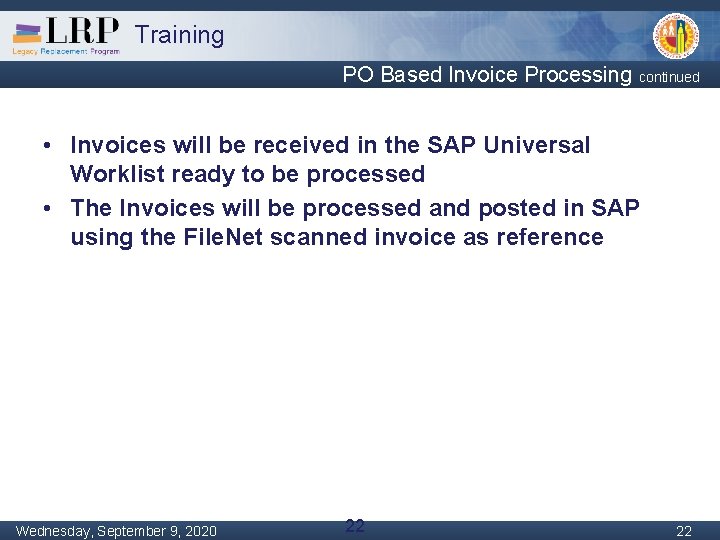 LRP Training
Legacy Replacement Program

PO Based Invoice Processing continued

• Invoices will be received in the SAP Universal Worklist ready to be processed
• The Invoices will be processed and posted in SAP using the FileNet scanned invoice as reference

Wednesday, September 9, 2020 22 22